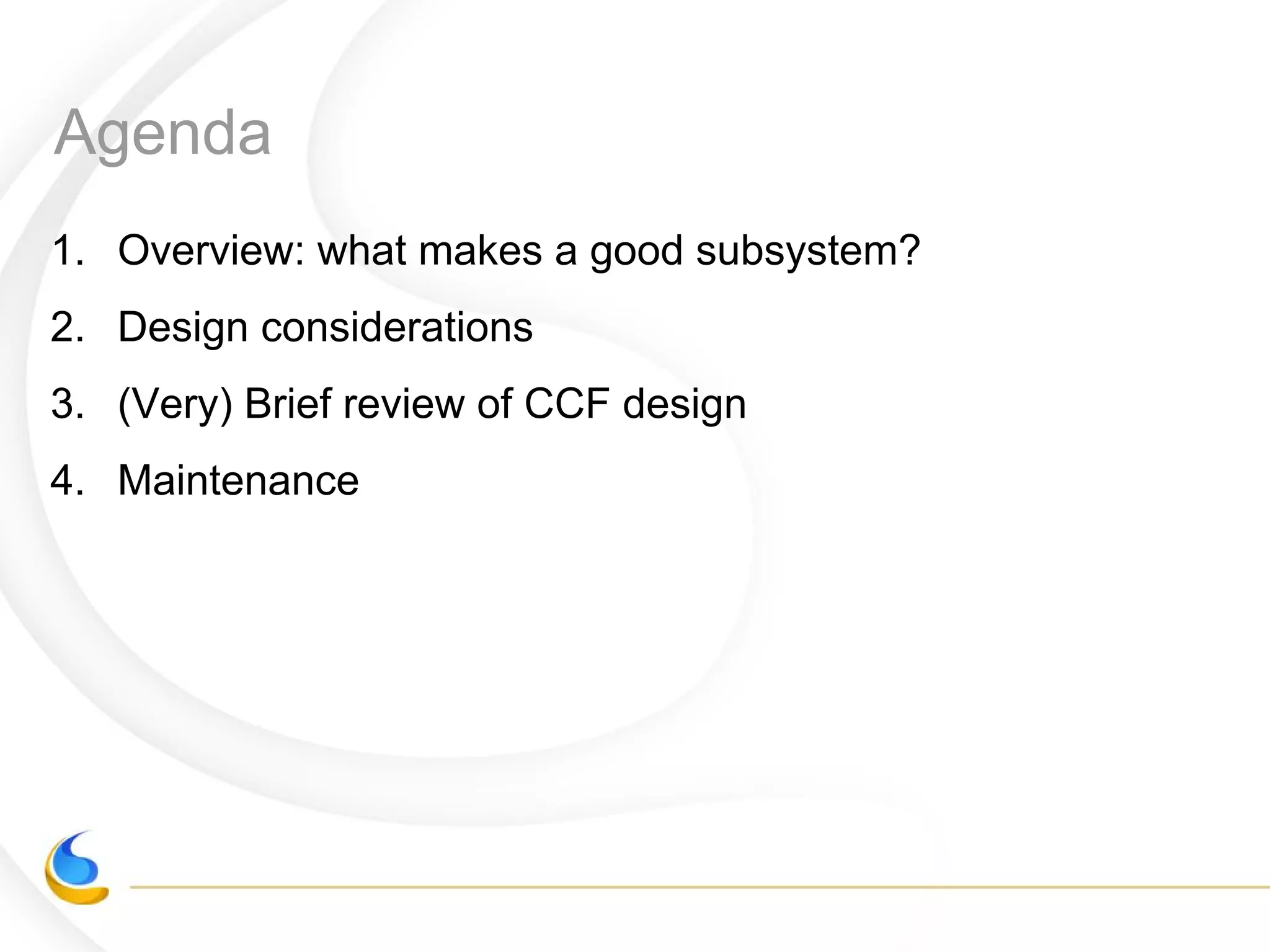 Agenda

1. Overview: what makes a good subsystem?
2. Design considerations
3. (Very) Brief review of CCF design
4. Maintenance